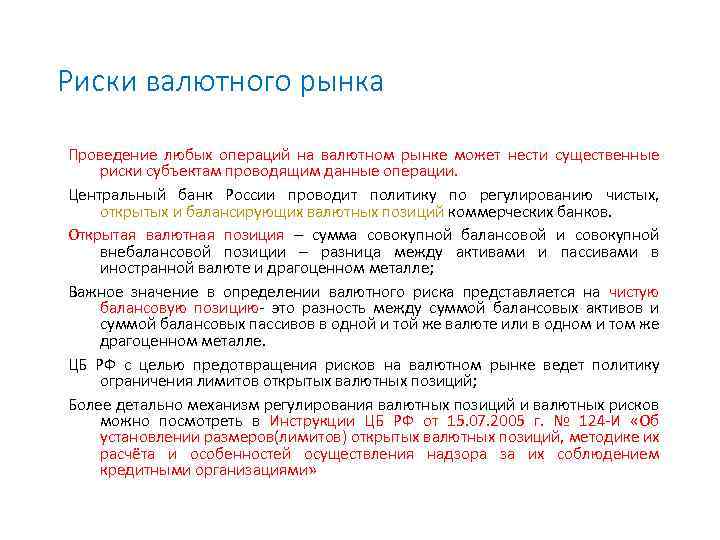 Риски валютного рынка

Проведение любых операций на валютном рынке может нести существенные риски субъектам проводящим данные операции.

Центральный банк России проводит политику по регулированию чистых, открытых и балансирующих валютных позиций коммерческих банков.

Открытая валютная позиция – сумма совокупной балансовой и совокупной внебалансовой позиции – разница между активами и пассивами в иностранной валюте и драгоценном металле;

Важное значение в определении валютного риска представляется на чистую балансовую позицию- это разность между суммой балансовых активов и суммой балансовых пассивов в одной и той же валюте или в одном и том же драгоценном металле.

ЦБ РФ с целью предотвращения рисков на валютном рынке ведет политику ограничения лимитов открытых валютных позиций;

Более детально механизм регулирования валютных позиций и валютных рисков можно посмотреть в Инструкции ЦБ РФ от 15.07.2005 г. № 124-И «Об установлении размеров(лимитов) открытых валютных позиций, методике их расчёта и особенностей осуществления надзора за их соблюдением кредитными организациями»